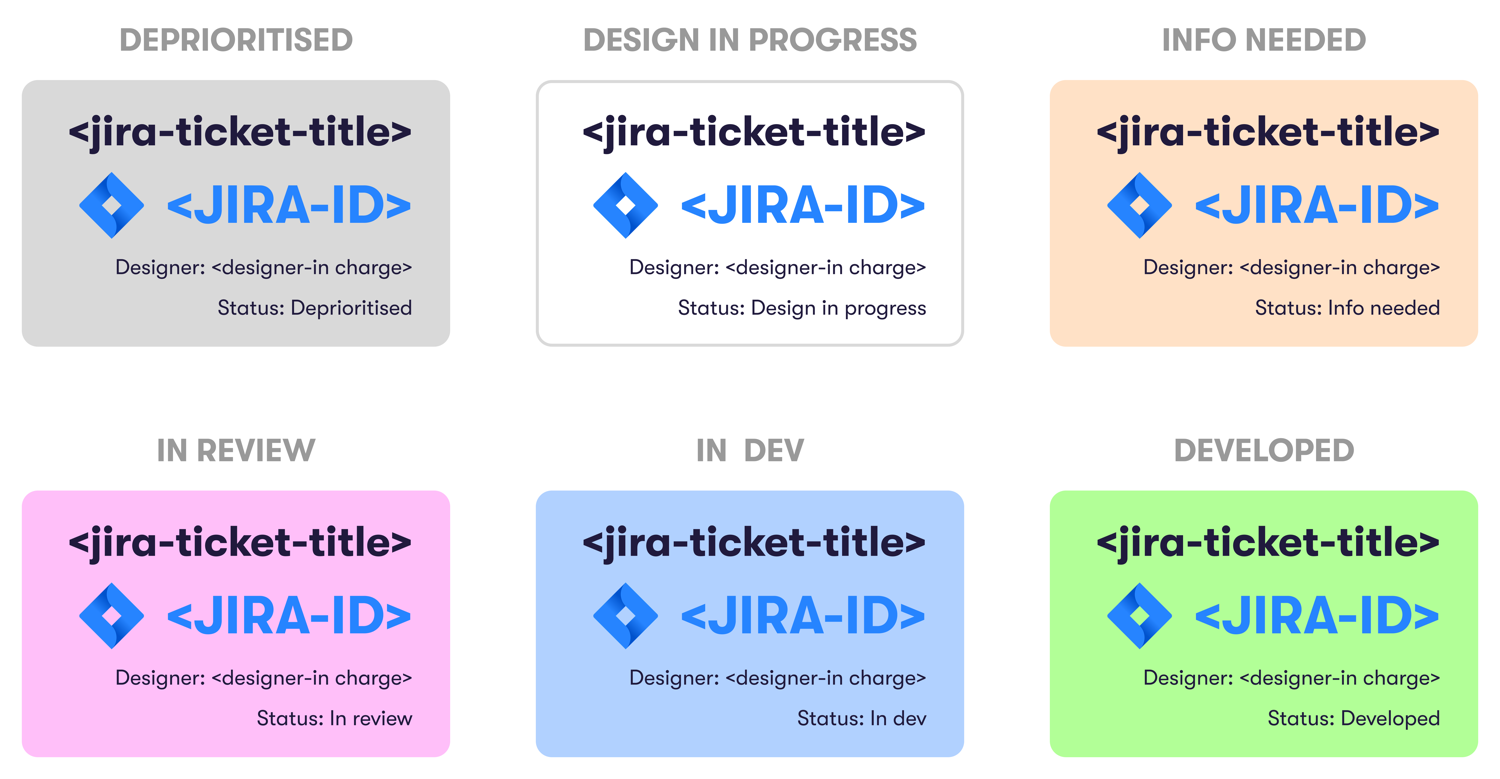 DEPRIORITISED

<jira-ticket-title>

<JIRA-ID>

Designer: <designer-in charge>

Status: Deprioritised

DESIGN IN PROGRESS

<jira-ticket-title>

<JIRA-ID>

Designer: <designer-in charge>

Status: Design in progress

INFO NEEDED

<jira-ticket-title>

<JIRA-ID>

Designer: <designer-in charge>

Status: Info needed

IN REVIEW

<jira-ticket-title>

<JIRA-ID>

Designer: <designer-in charge>

Status: In review

IN DEV

<jira-ticket-title>

<JIRA-ID>

Designer: <designer-in charge>

Status: In dev

DEVELOPED

<jira-ticket-title>

<JIRA-ID>

Designer: <designer-in charge>

Status: Developed